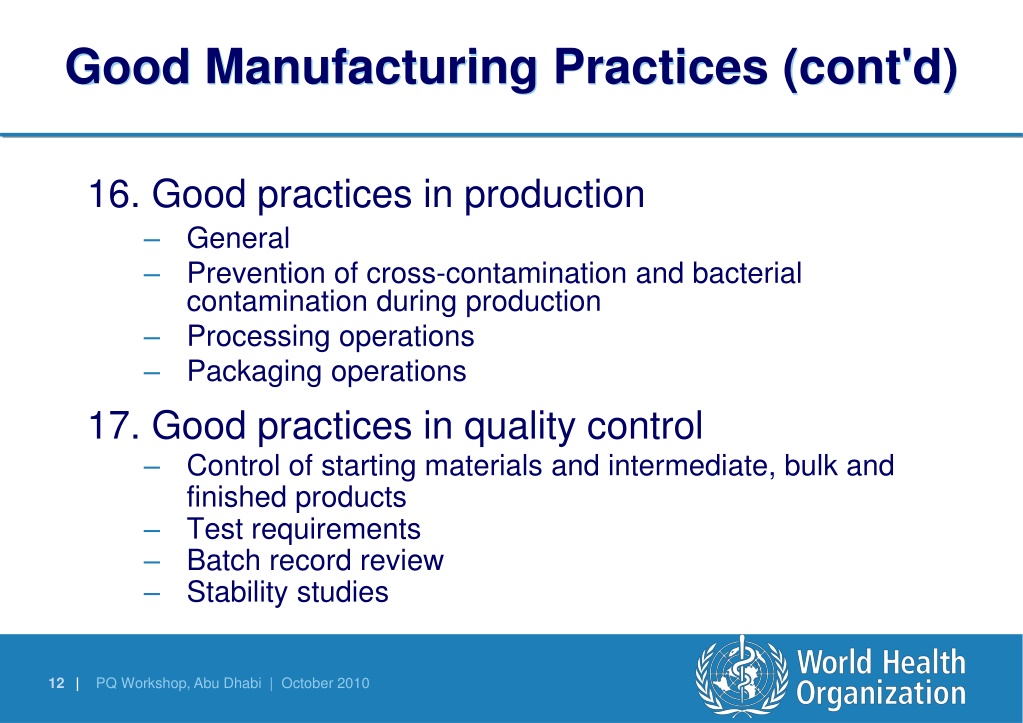 Good Manufacturing Practices (cont'd)

16. Good practices in production
– General
– Prevention of cross-contamination and bacterial contamination during production
– Processing operations
– Packaging operations

17. Good practices in quality control
– Control of starting materials and intermediate, bulk and finished products
– Test requirements
– Batch record review
– Stability studies

12 | PQ Workshop, Abu Dhabi | October 2010

World Health Organization